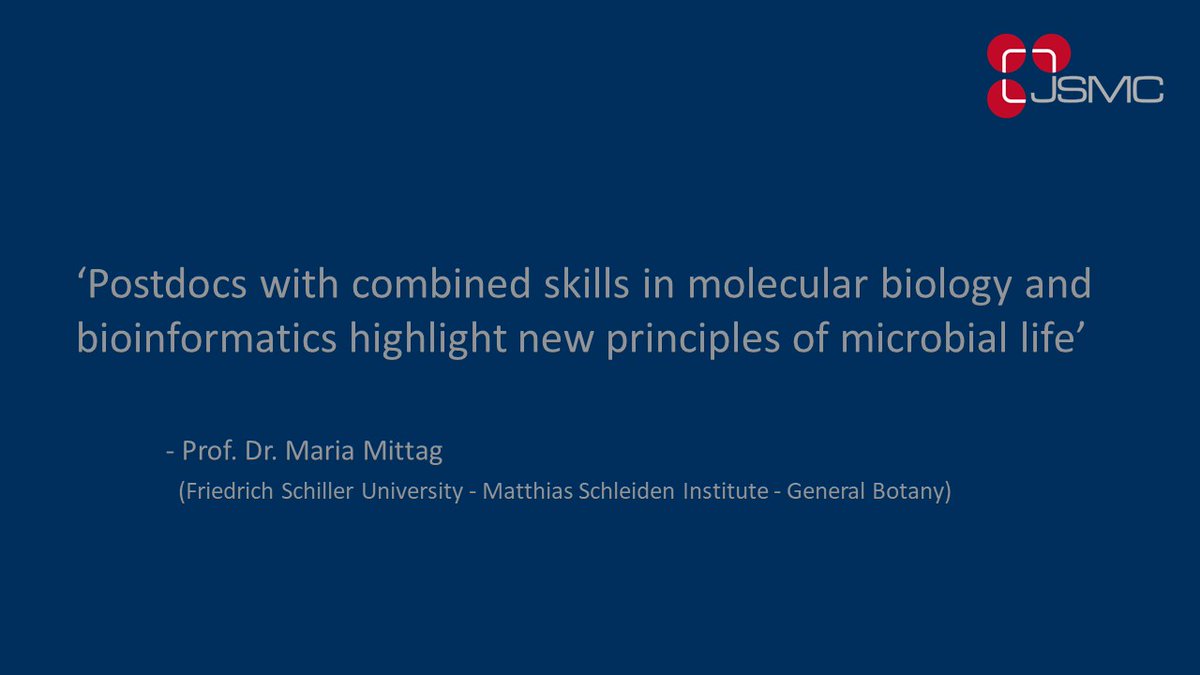 JSMC

‘Postdocs with combined skills in molecular biology and bioinformatics highlight new principles of microbial life’

- Prof. Dr. Maria Mittag
(Friedrich Schiller University - Matthias Schleiden Institute - General Botany)